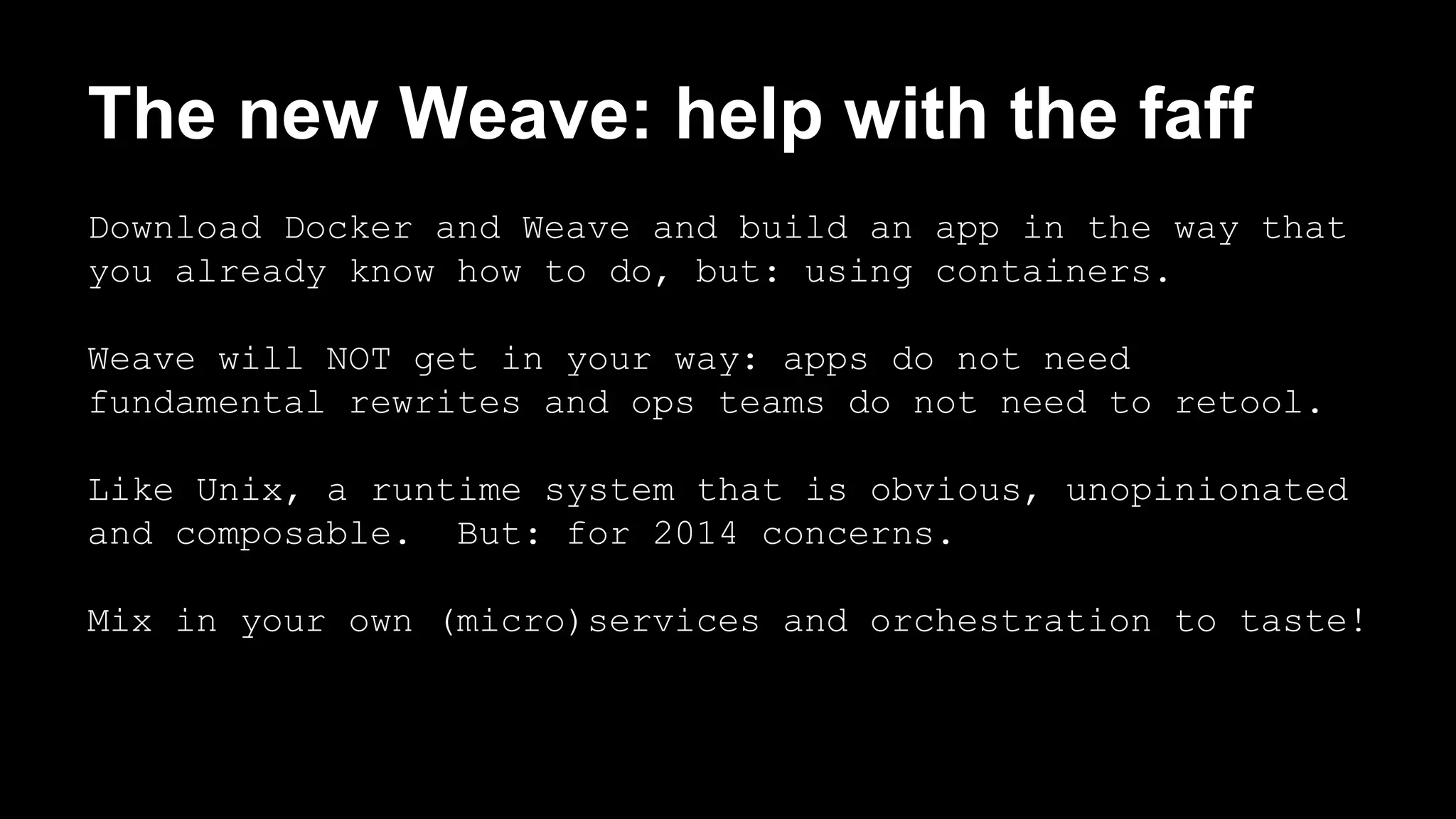 The new Weave: help with the faff

Download Docker and Weave and build an app in the way that you already know how to do, but: using containers.

Weave will NOT get in your way: apps do not need fundamental rewrites and ops teams do not need to retool.

Like Unix, a runtime system that is obvious, unopinionated and composable. But: for 2014 concerns.

Mix in your own (micro)services and orchestration to taste!